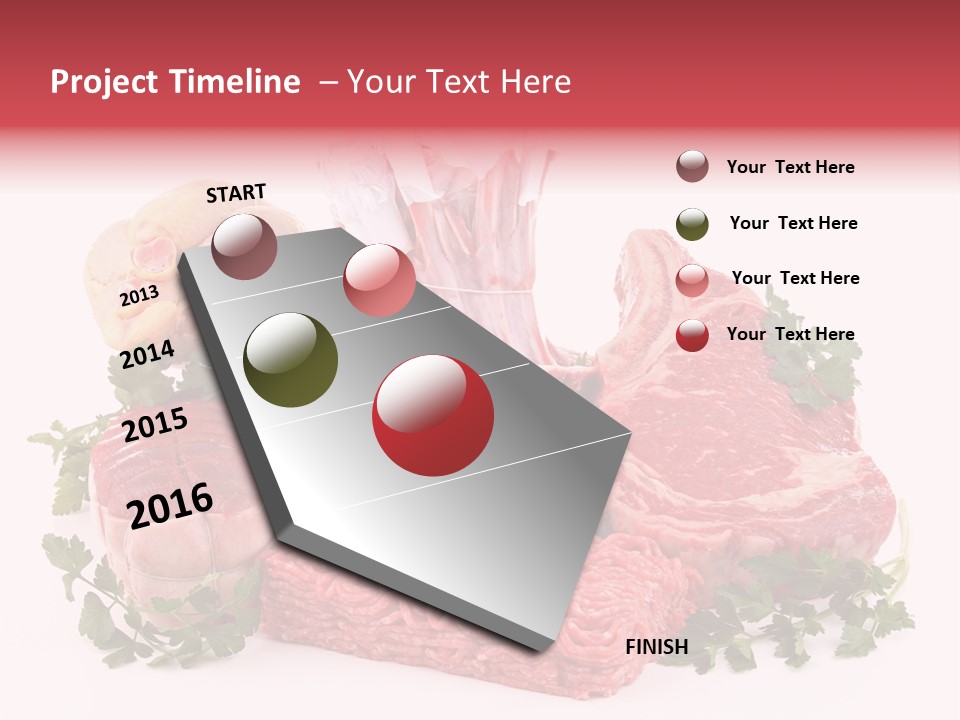 Project Timeline – Your Text Here

START

2013

2014

2015

2016

FINISH

Your Text Here

Your Text Here

Your Text Here

Your Text Here